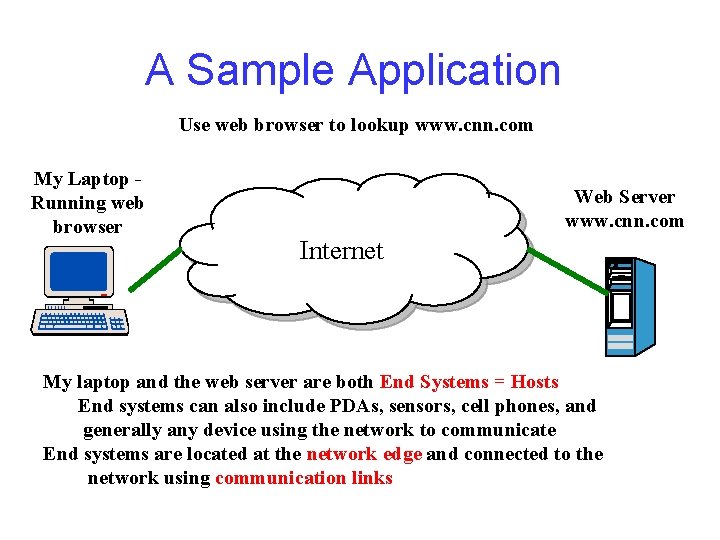 A Sample Application

Use web browser to lookup www.cnn.com

My Laptop - Running web browser

Internet

Web Server www.cnn.com

My laptop and the web server are both End Systems = Hosts
End systems can also include PDAs, sensors, cell phones, and generally any device using the network to communicate
End systems are located at the network edge and connected to the network using communication links